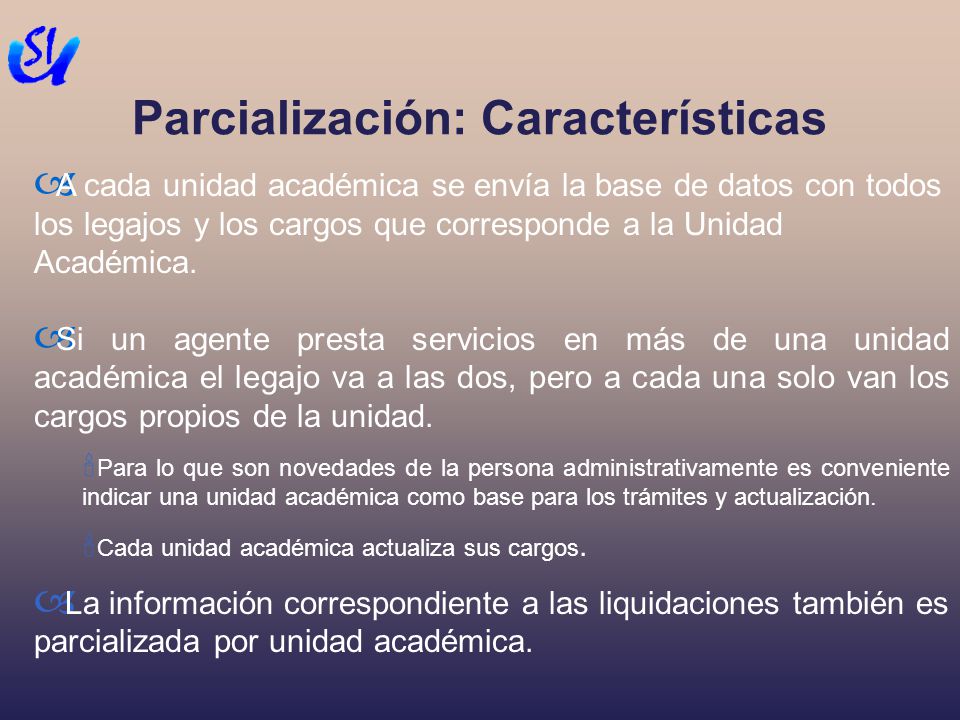 SIU

Parcialización: Características

A cada unidad académica se envía la base de datos con todos los legajos y los cargos que corresponde a la Unidad Académica.

Si un agente presta servicios en más de una unidad académica el legajo va a las dos, pero a cada una solo van los cargos propios de la unidad.

Para lo que son novedades de la persona administrativamente es conveniente indicar una unidad académica como base para los trámites y actualización.

Cada unidad académica actualiza sus cargos.

La información correspondiente a las liquidaciones también es parcializada por unidad académica.